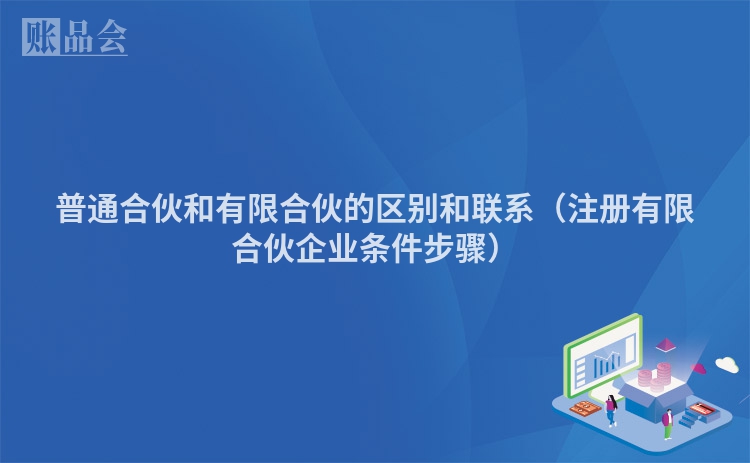 账品会

普通合伙和有限合伙的区别和联系（注册有限合伙企业条件步骤）